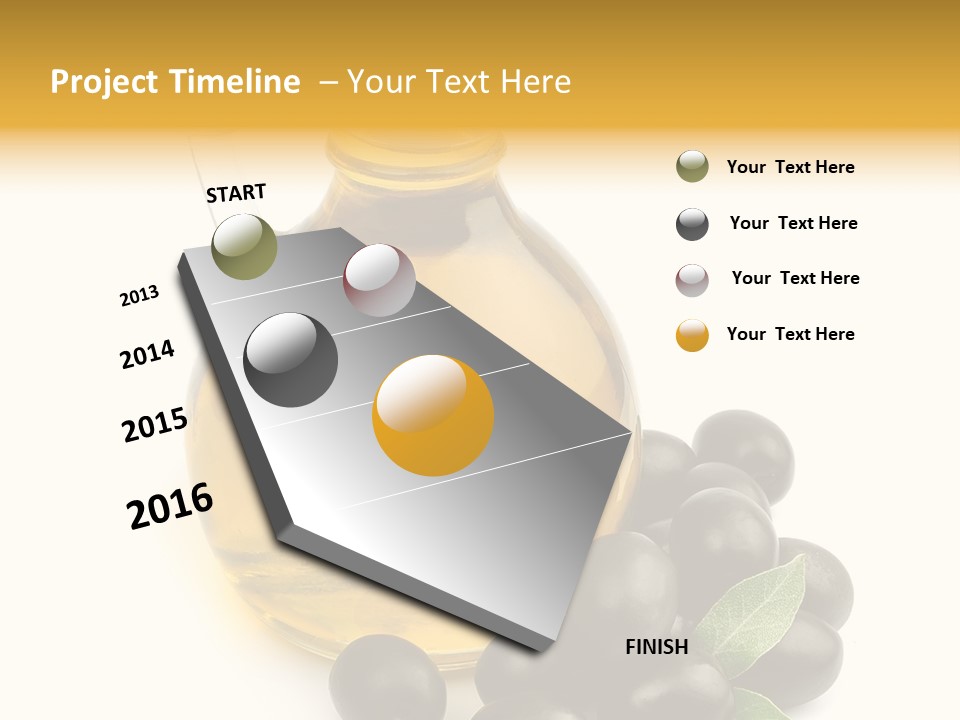 Project Timeline – Your Text Here

START

2013

2014

2015

2016

FINISH

Your Text Here

Your Text Here

Your Text Here

Your Text Here